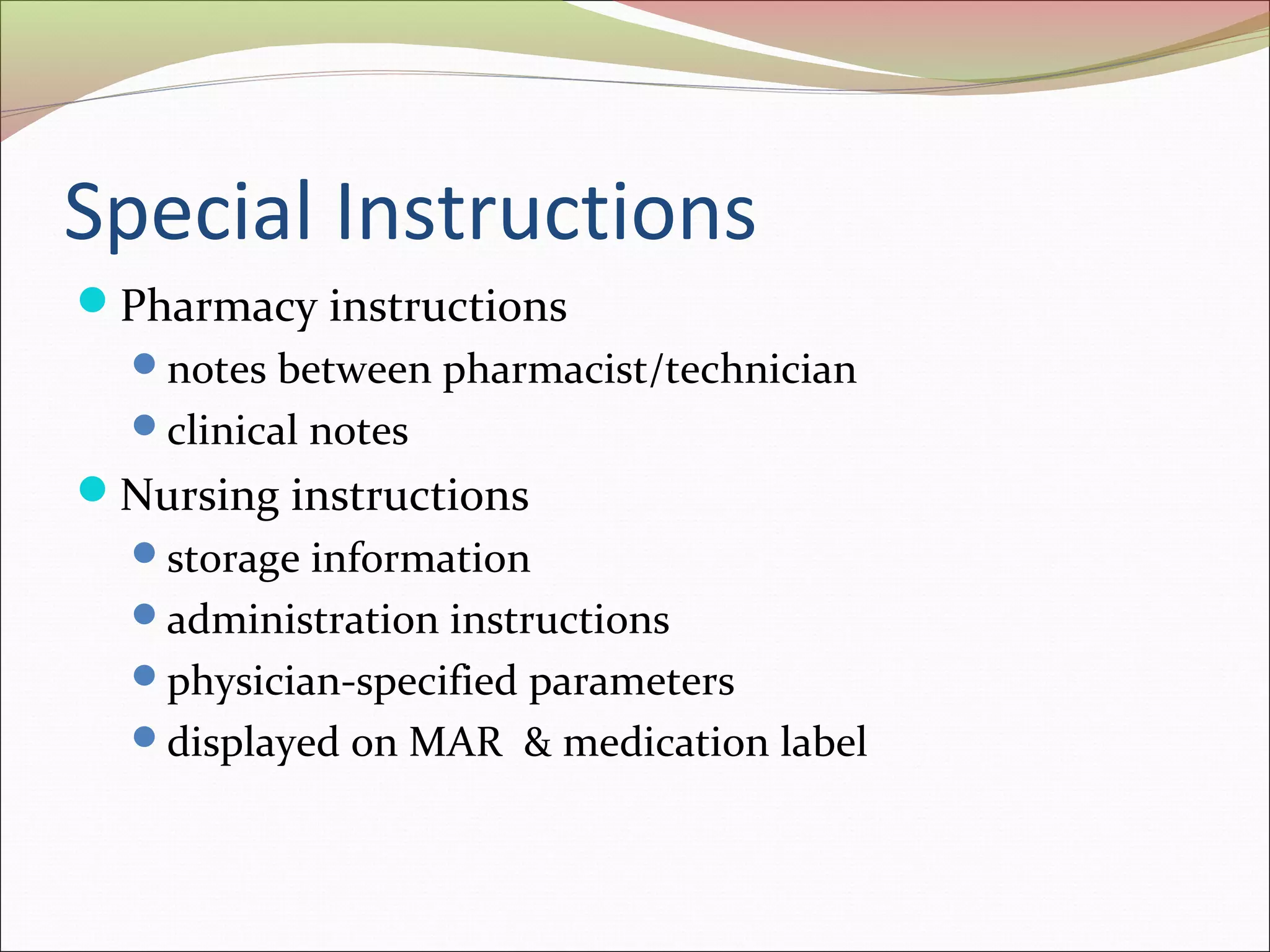 Special Instructions

- Pharmacy instructions
  - notes between pharmacist/technician
  - clinical notes
- Nursing instructions
  - storage information
  - administration instructions
  - physician-specified parameters
  - displayed on MAR  & medication label